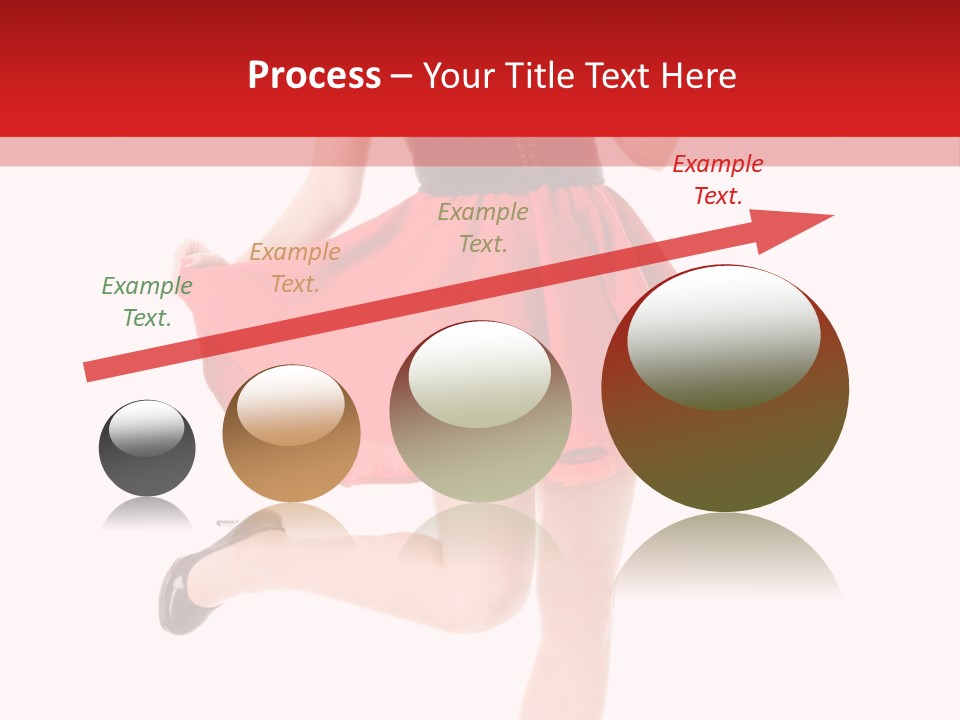 Process – Your Title Text Here

Example Text.

Example Text.

Example Text.

Example Text.